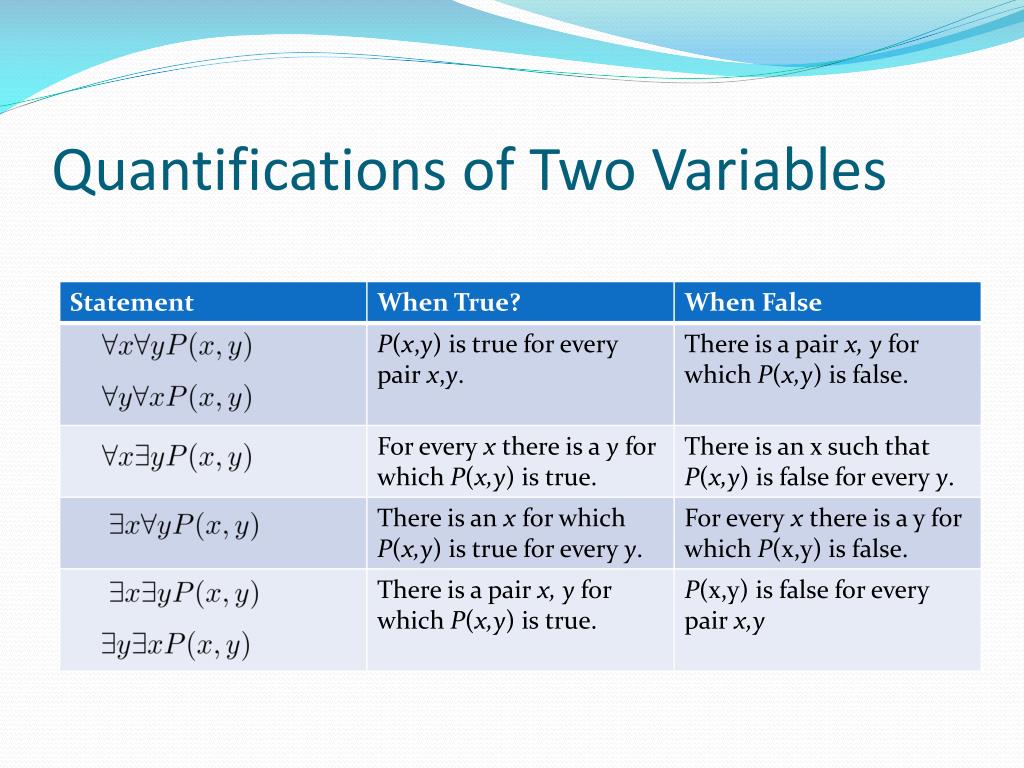 Quantifications of Two Variables

| Statement | When True? | When False |
|---|---|---|
| $\forall x \forall y P(x,y)$ $\forall y \forall x P(x,y)$ | $P(x,y)$ is true for every pair $x,y$. | There is a pair $x$, $y$ for which $P(x,y)$ is false. |
| $\forall x \exists y P(x,y)$ | For every $x$ there is a $y$ for which $P(x,y)$ is true. | There is an x such that $P(x,y)$ is false for every $y$. |
| $\exists x \forall y P(x,y)$ | There is an $x$ for which $P(x,y)$ is true for every $y$. | For every $x$ there is a y for which $P$(x,y) is false. |
| $\exists x \exists y P(x,y)$ $\exists y \exists x P(x,y)$ | There is a pair $x$, $y$ for which $P(x,y)$ is true. | $P$(x,y) is false for every pair $x,y$ |